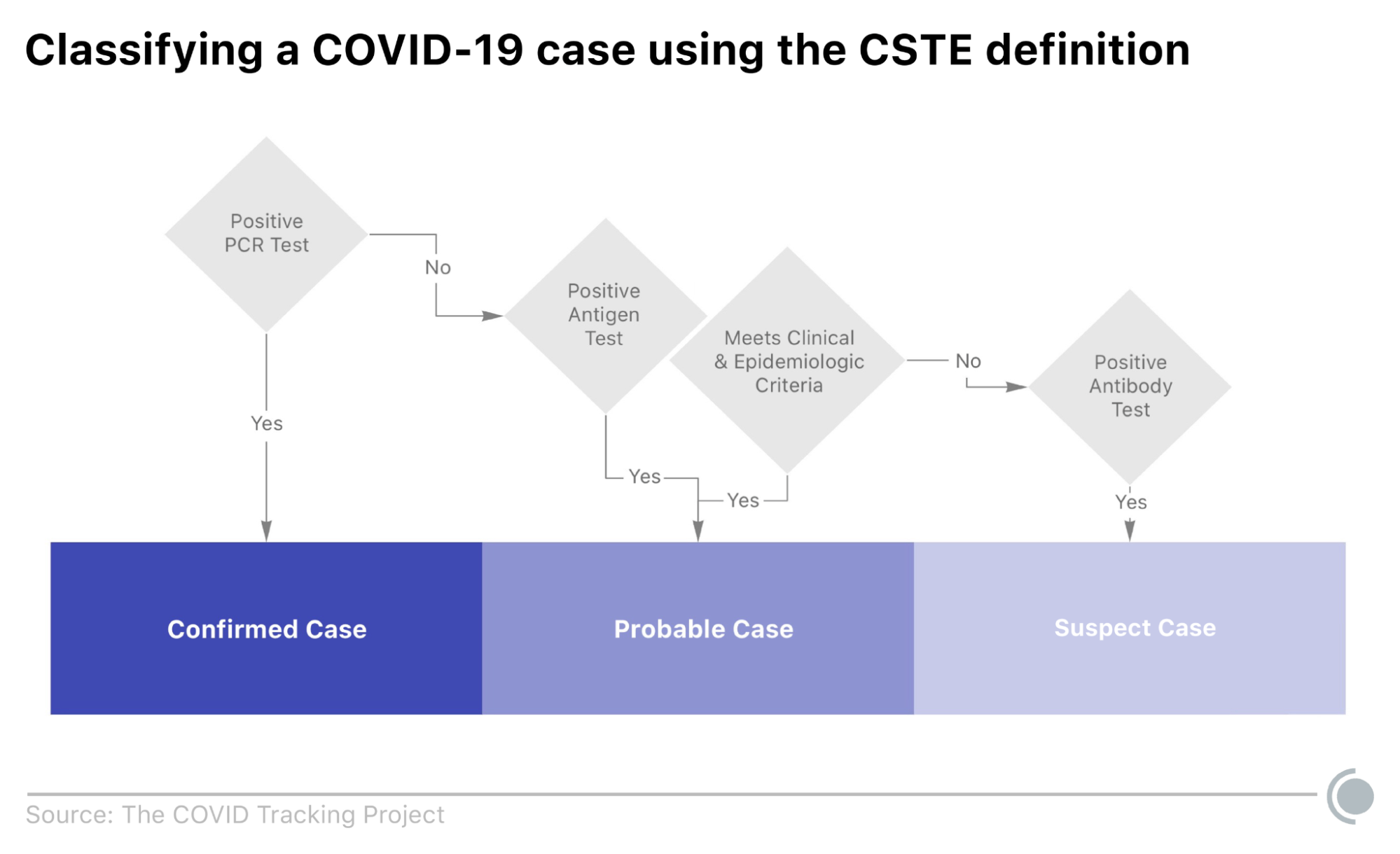 Classifying a COVID-19 case using the CSTE definition

Positive PCR Test

No

Positive Antigen Test

Meets Clinical & Epidemiologic Criteria

No

Positive Antibody Test

Yes

Yes

Yes

Yes

Confirmed Case

Probable Case

Suspect Case

Source: The COVID Tracking Project